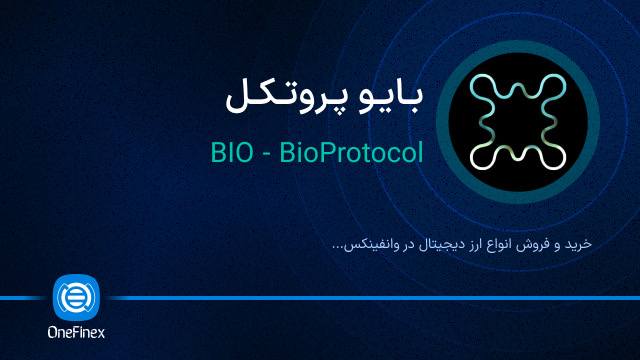 بایو پروتکل

BIO - BioProtocol

خرید و فروش انواع ارز دیجیتال در وانفینکس...

OneFinex